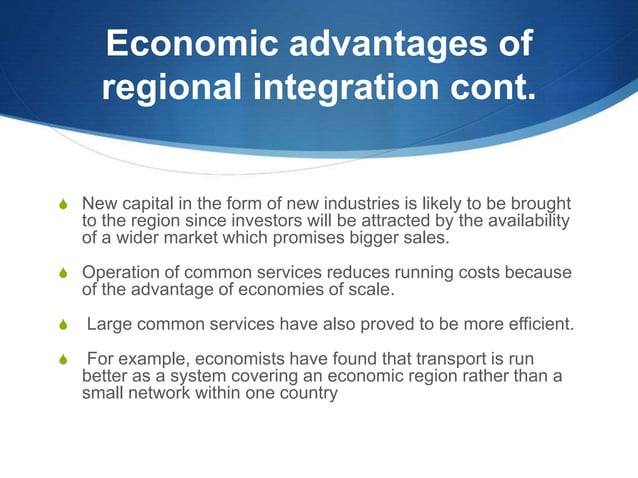 Economic advantages of regional integration cont.

New capital in the form of new industries is likely to be brought to the region since investors will be attracted by the availability of a wider market which promises bigger sales.

Operation of common services reduces running costs because of the advantage of economies of scale.

Large common services have also proved to be more efficient.

For example, economists have found that transport is run better as a system covering an economic region rather than a small network within one country